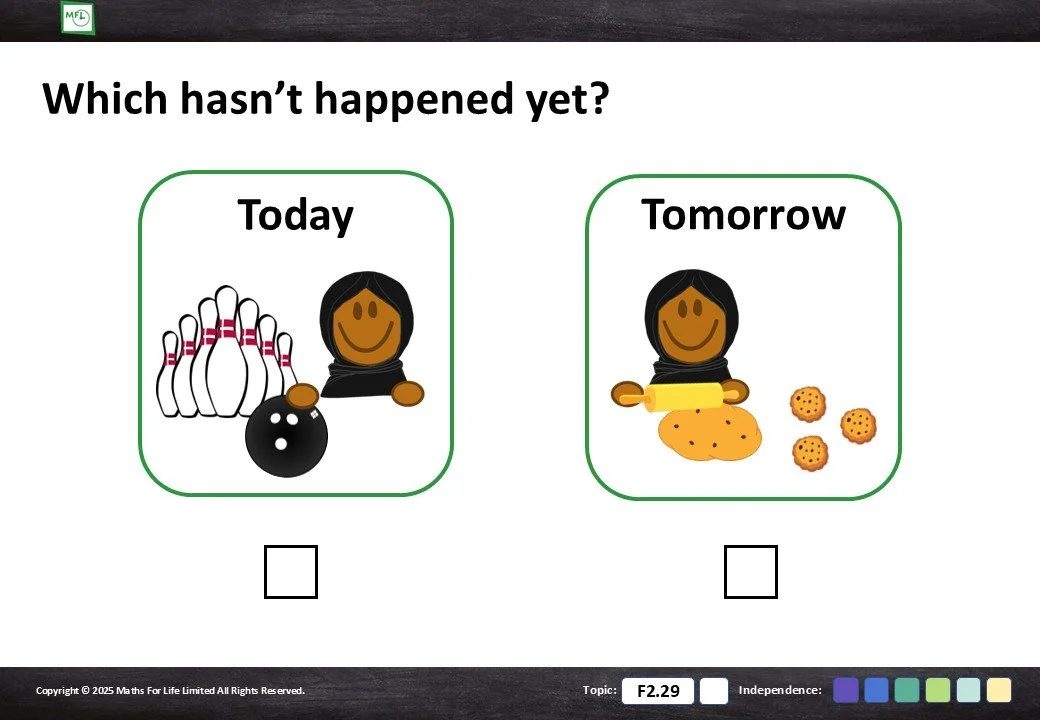 MFL

Which hasn't happened yet?

Today

Tomorrow

Copyright © 2025 Maths For Life Limited All Rights Reserved.

Topic: F2.29

Independence: